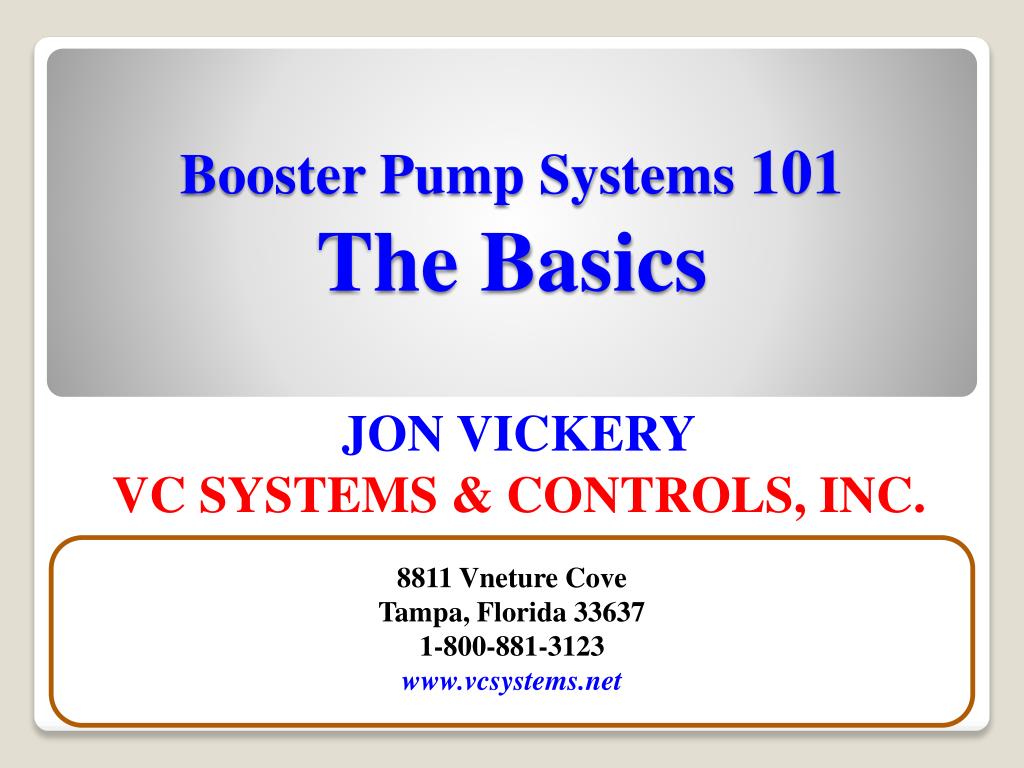 Booster Pump Systems 101
The Basics

JON VICKERY
VC SYSTEMS & CONTROLS, INC.

8811 Vneture Cove
Tampa, Florida 33637
1-800-881-3123
www.vcsystems.net